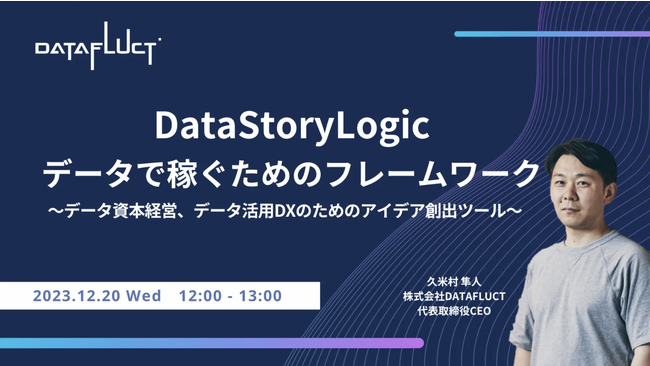 DATAFLUCT

DataStoryLogic
データで稼ぐためのフレームワーク
〜データ資本経営、データ活用DXのためのアイデア創出ツール〜

2023.12.20 Wed 12:00 - 13:00

久米村 隼人
株式会社DATAFLUCT
代表取締役CEO